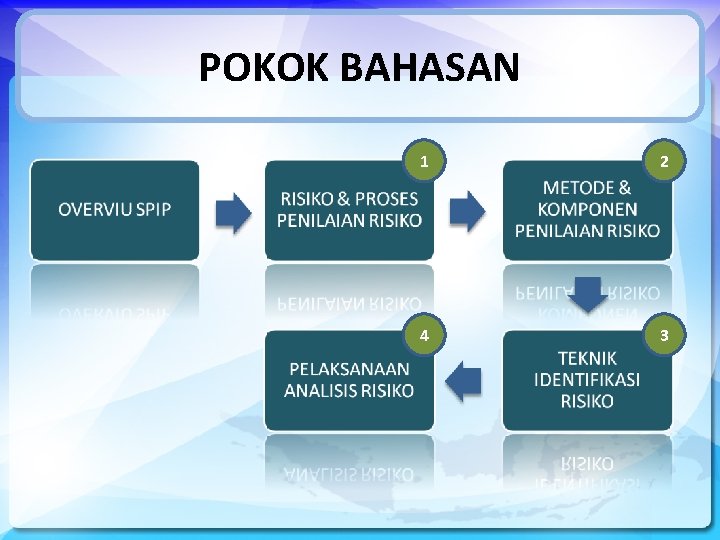 POKOK BAHASAN

OVERVIU SPIP

1

RISIKO & PROSES PENILAIAN RISIKO

2

METODE & KOMPONEN PENILAIAN RISIKO

3

TEKNIK IDENTIFIKASI RISIKO

4

PELAKSANAAN ANALISIS RISIKO